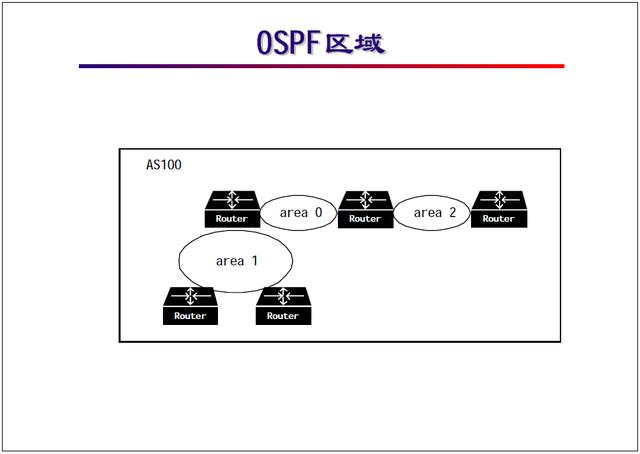 OSPF区域

AS100

Router

area 0

Router

area 2

Router

area 1

Router

Router